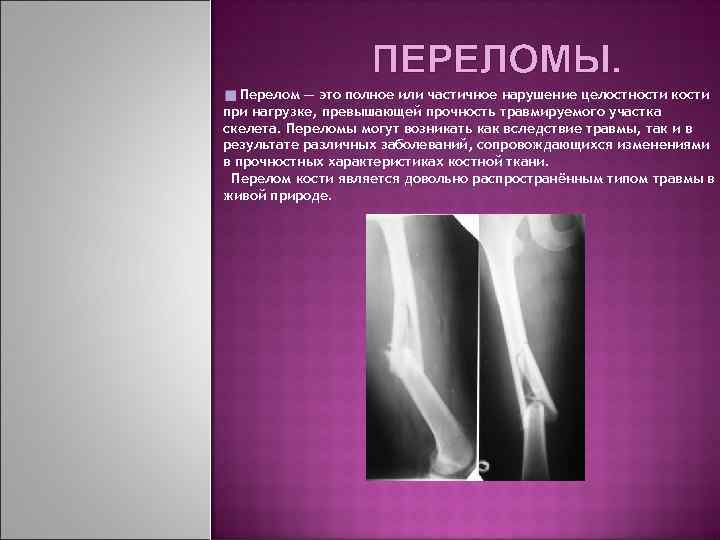 ПЕРЕЛОМЫ.

Перелом — это полное или частичное нарушение целостности кости при нагрузке, превышающей прочность травмируемого участка скелета. Переломы могут возникать как вследствие травмы, так и в результате различных заболеваний, сопровождающихся изменениями в прочностных характеристиках костной ткани.

Перелом кости является довольно распространённым типом травмы в живой природе.